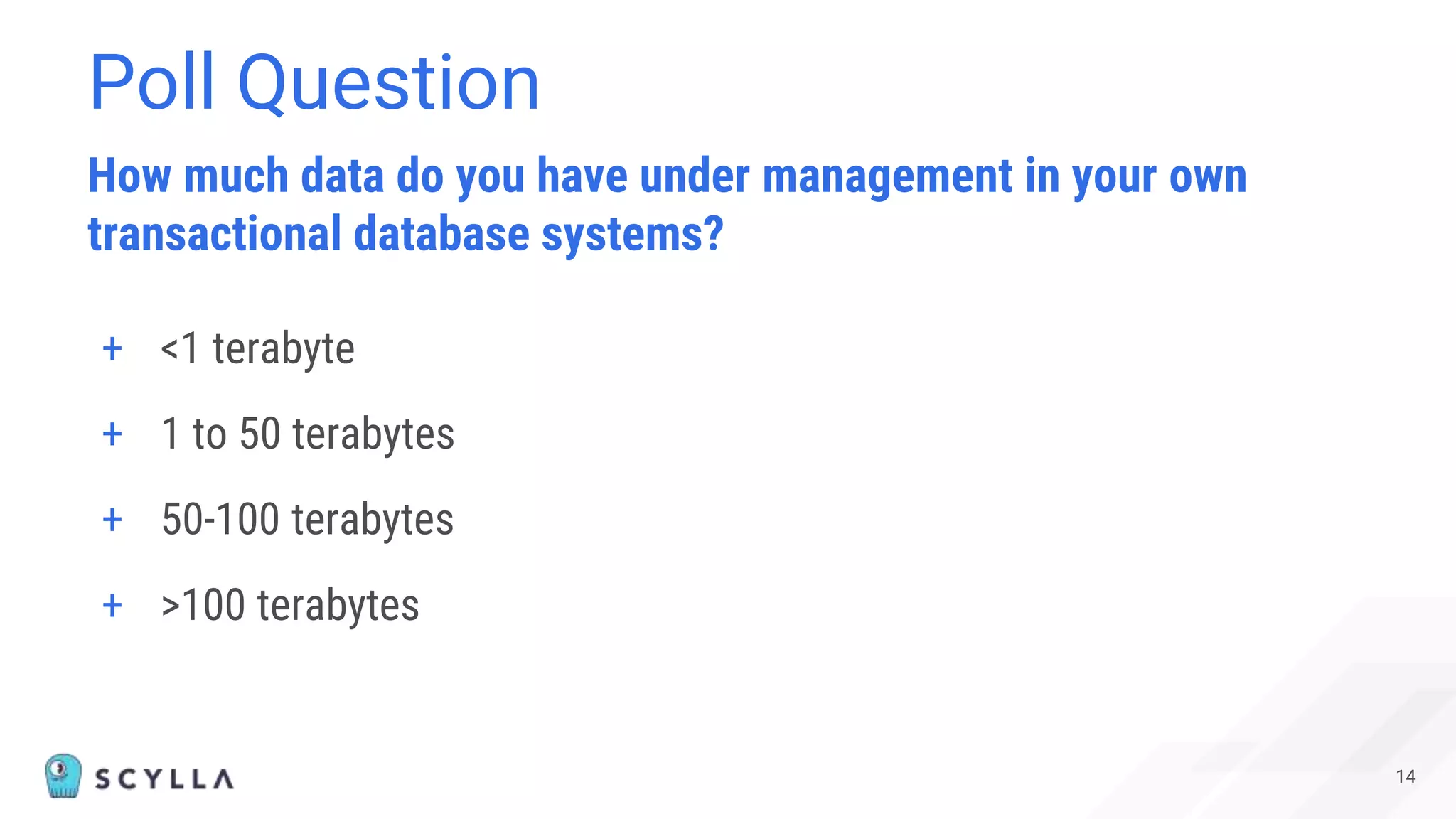 Poll Question

How much data do you have under management in your own transactional database systems?

+ <1 terabyte

+ 1 to 50 terabytes

+ 50-100 terabytes

+ >100 terabytes

SCYLLA

14